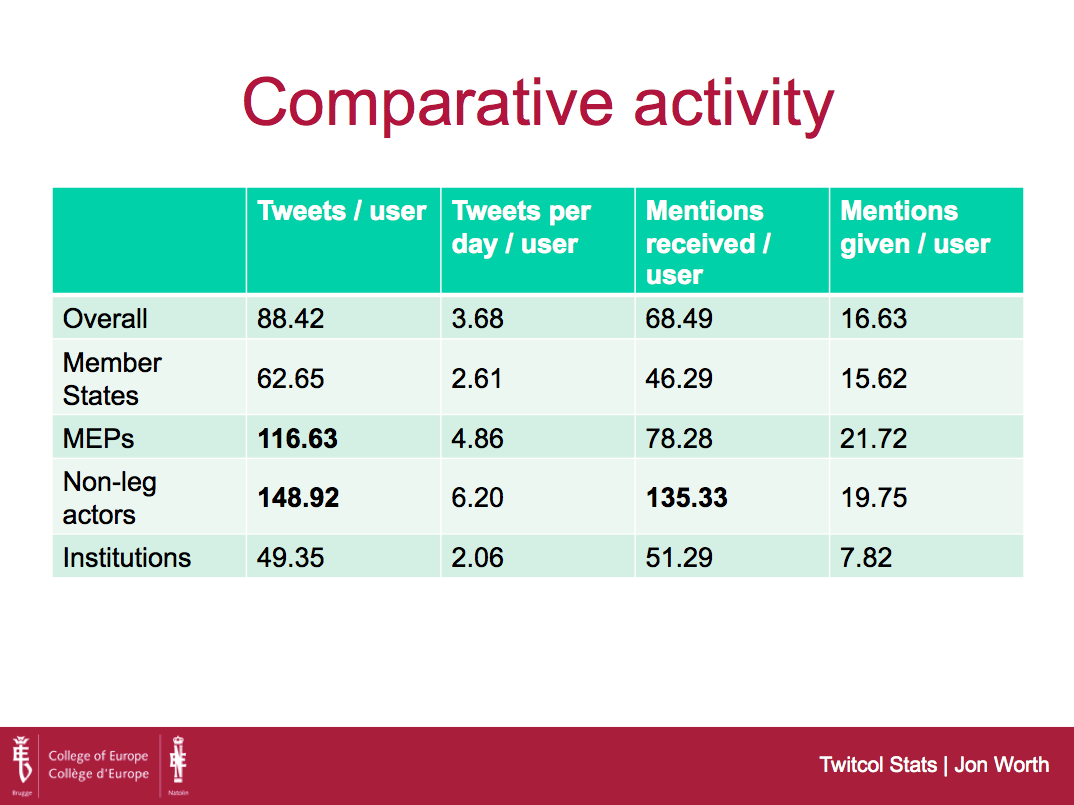 Comparative activity

| | Tweets / user | Tweets per day / user | Mentions received / user | Mentions given / user |
|---|---|---|---|---|
| Overall | 88.42 | 3.68 | 68.49 | 16.63 |
| Member States | 62.65 | 2.61 | 46.29 | 15.62 |
| MEPs | **116.63** | 4.86 | 78.28 | 21.72 |
| Non-leg actors | **148.92** | 6.20 | **135.33** | 19.75 |
| Institutions | 49.35 | 2.06 | 51.29 | 7.82 |

Brugge
College of Europe
Collège d'Europe
Natolin

Twitcol Stats | Jon Worth